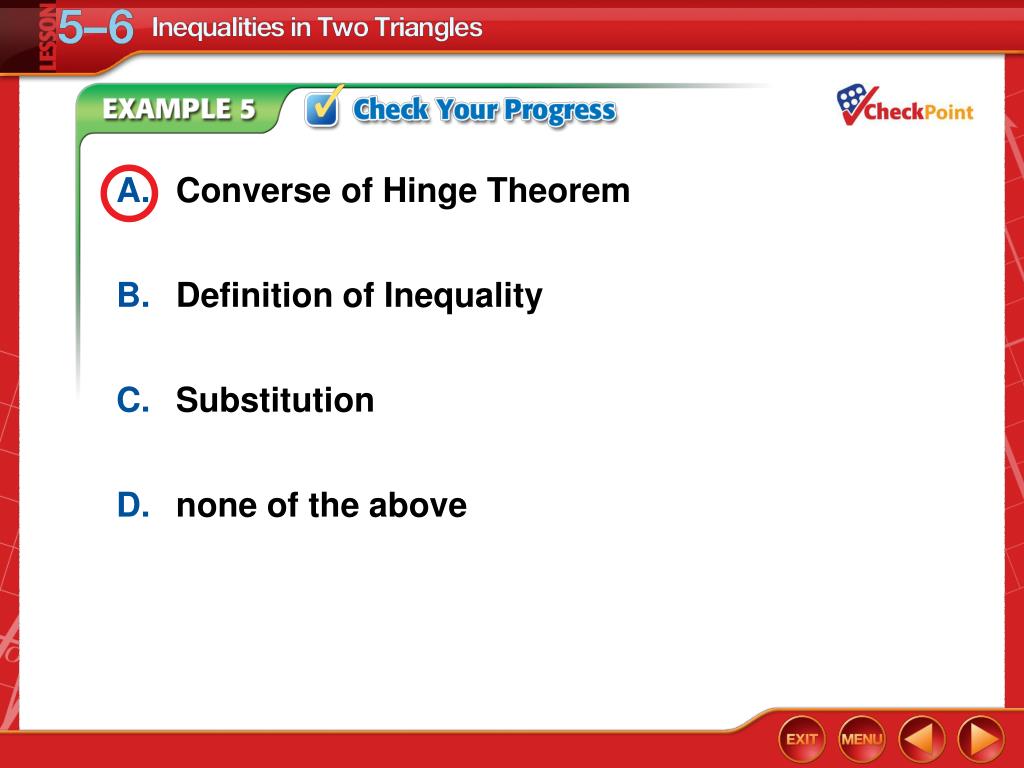 LESSON 5–6 Inequalities in Two Triangles

EXAMPLE 5 Check Your Progress

CheckPoint

A. Converse of Hinge Theorem

B. Definition of Inequality

C. Substitution

D. none of the above

EXIT MENU